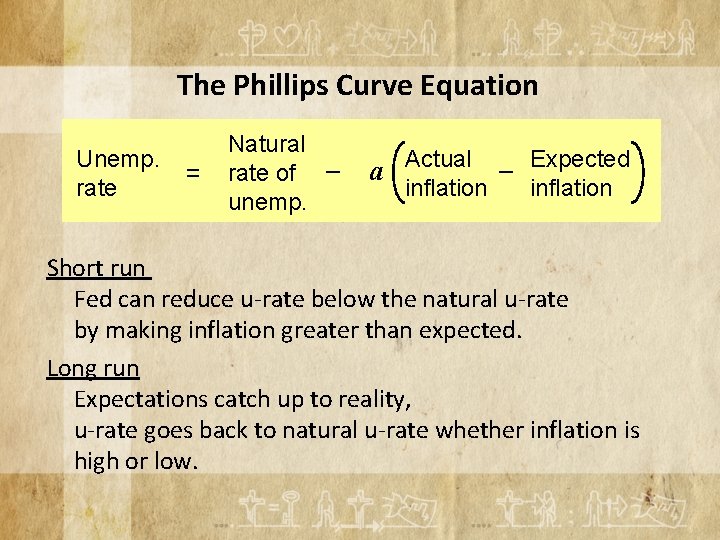 The Phillips Curve Equation

$\text{Unemp. rate} = \text{Natural rate of unemp.} - a\left(\text{Actual inflation} - \text{Expected inflation}\right)$

Short run
Fed can reduce u-rate below the natural u-rate by making inflation greater than expected.

Long run
Expectations catch up to reality,
u-rate goes back to natural u-rate whether inflation is high or low.